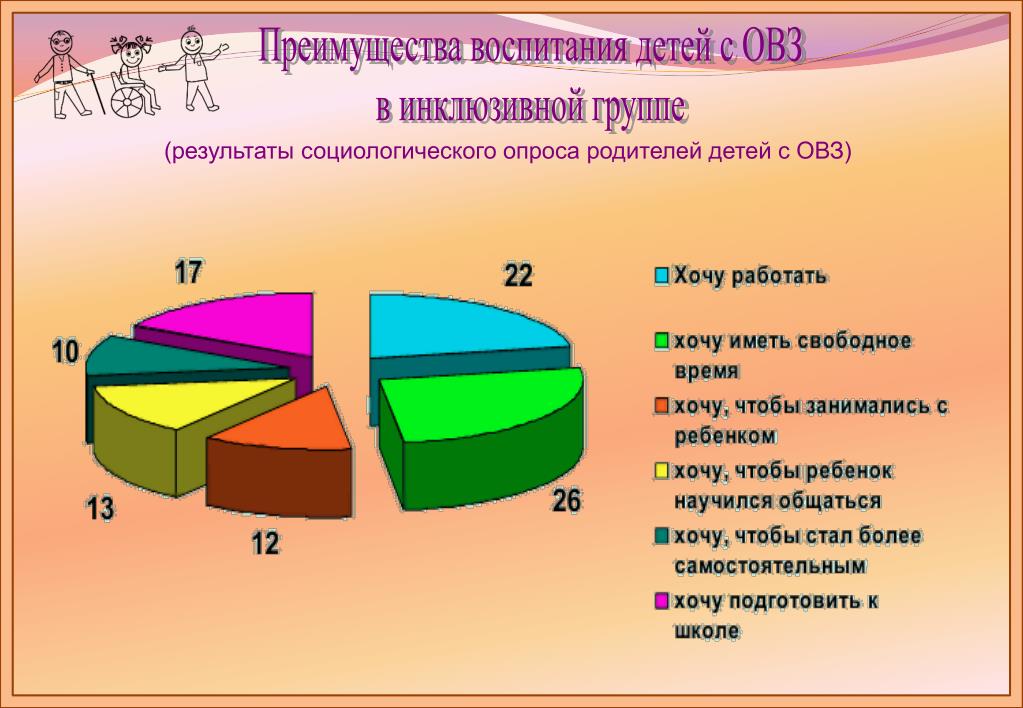 Преимущества воспитания детей с ОВЗ в инклюзивной группе

(результаты социологического опроса родителей детей с ОВЗ)

17

22

10

13

12

26

Хочу работать

хочу иметь свободное время

хочу, чтобы занимались с ребенком

хочу, чтобы ребенок научился общаться

хочу, чтобы стал более самостоятельным

хочу подготовить к школе